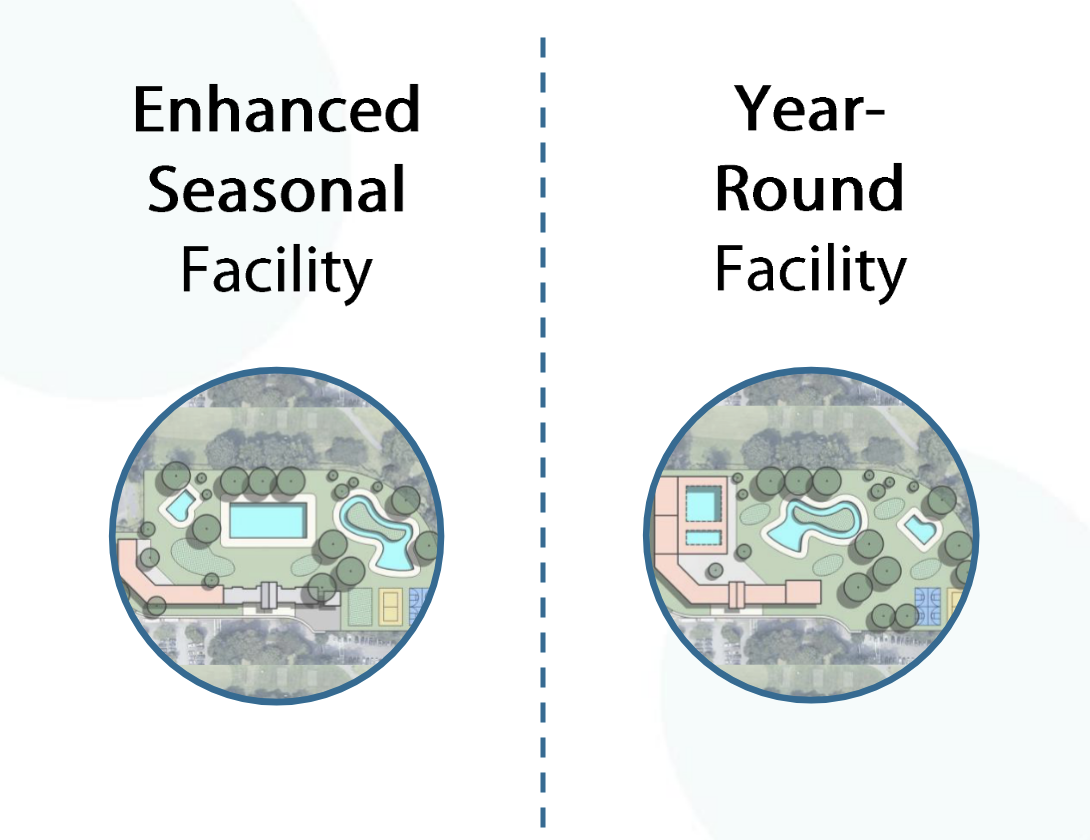 Enhanced Seasonal Facility

Year-Round Facility